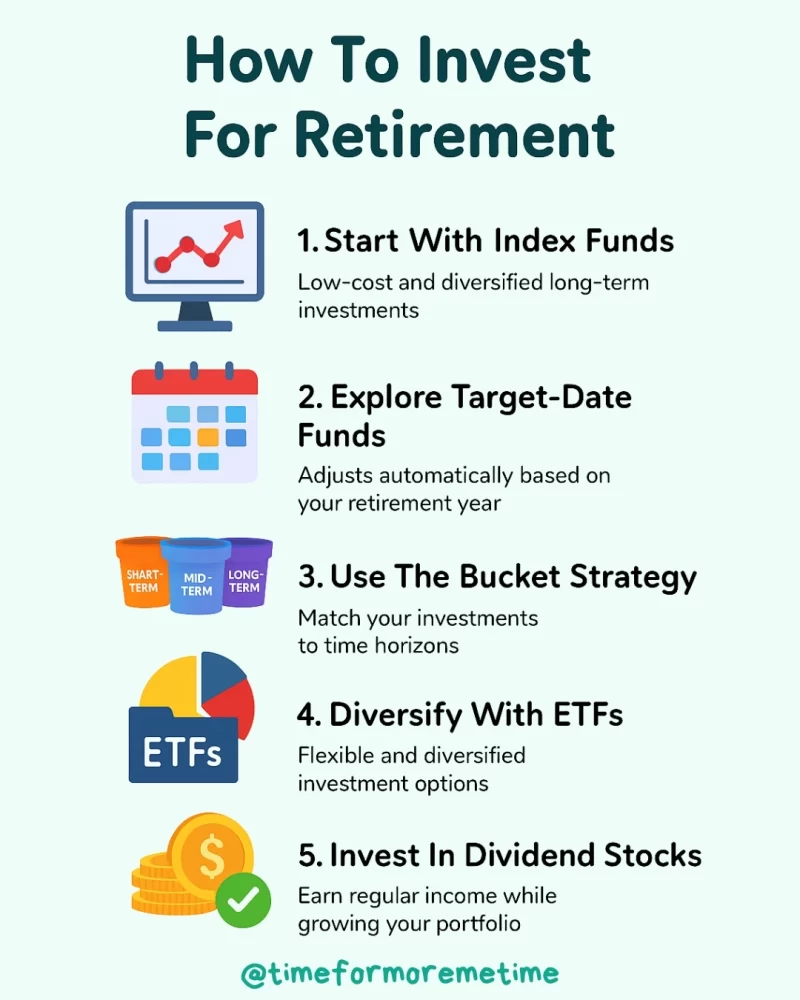 How To Invest For Retirement

1. Start With Index Funds
Low-cost and diversified long-term investments

2. Explore Target-Date Funds
Adjusts automatically based on your retirement year

SHART-TERM MID-TERM LONG-TERM

3. Use The Bucket Strategy
Match your investments to time horizons

ETFs

4. Diversify With ETFs
Flexible and diversified investment options

$

5. Invest In Dividend Stocks
Earn regular income while growing your portfolio

@timeformoremetime